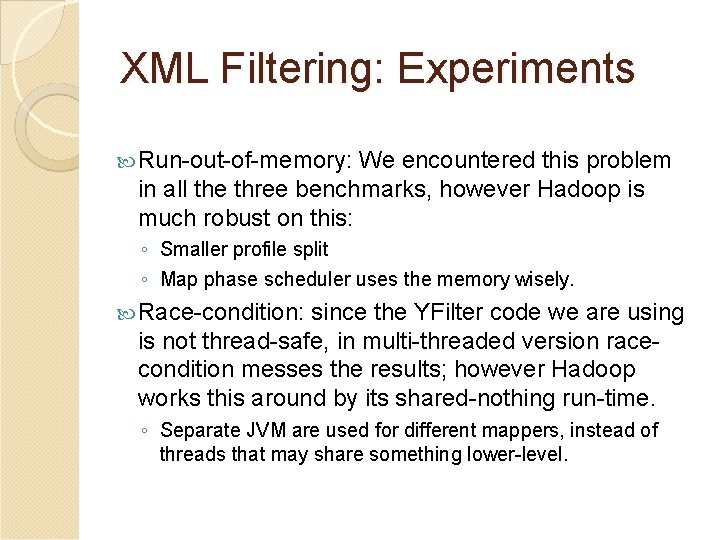 XML Filtering: Experiments

Run-out-of-memory: We encountered this problem in all the three benchmarks, however Hadoop is much robust on this:

◦ Smaller profile split

◦ Map phase scheduler uses the memory wisely.

Race-condition: since the YFilter code we are using is not thread-safe, in multi-threaded version race-condition messes the results; however Hadoop works this around by its shared-nothing run-time.

◦ Separate JVM are used for different mappers, instead of threads that may share something lower-level.